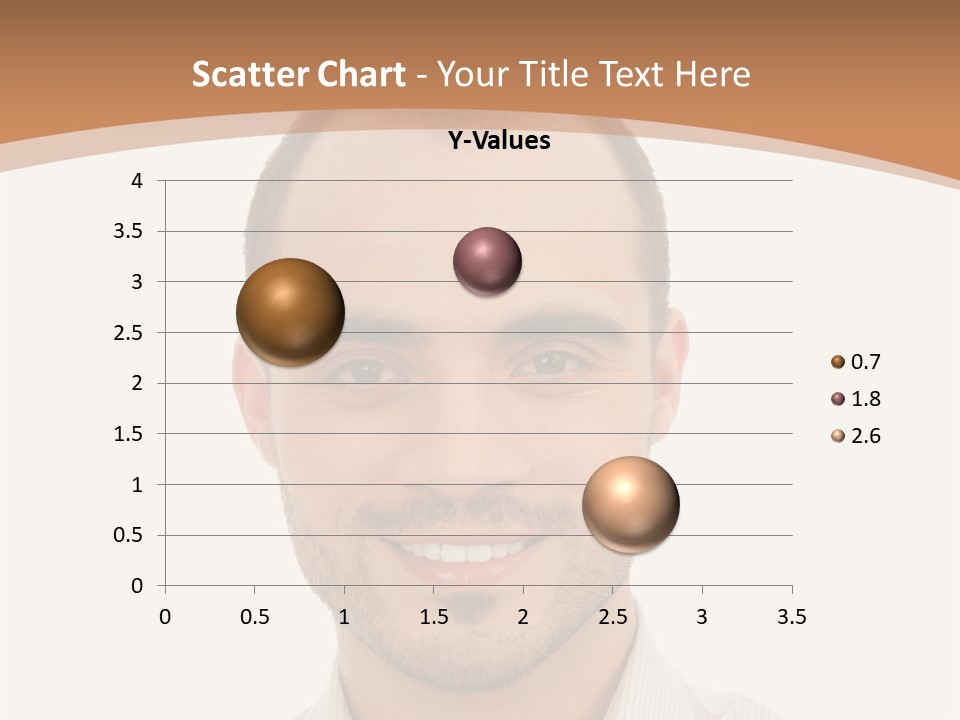 Scatter Chart - Your Title Text Here

Y-Values

4
3.5
3
2.5
2
1.5
1
0.5
0

0 0.5 1 1.5 2 2.5 3 3.5

0.7
1.8
2.6